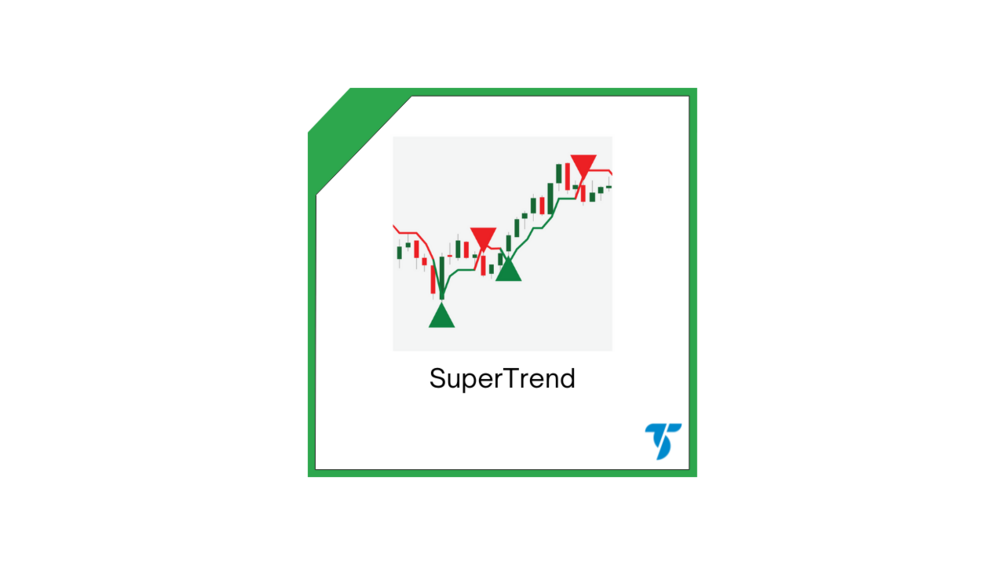 SuperTrend